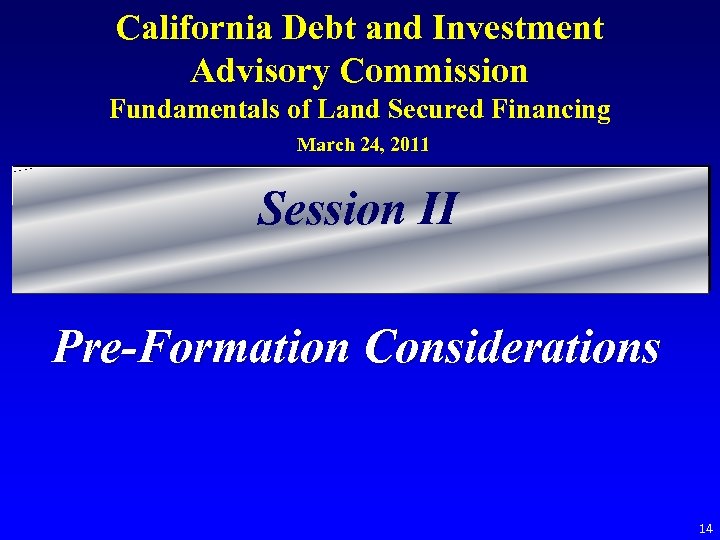 California Debt and Investment Advisory Commission
Fundamentals of Land Secured Financing
March 24, 2011

Session II

Pre-Formation Considerations

14